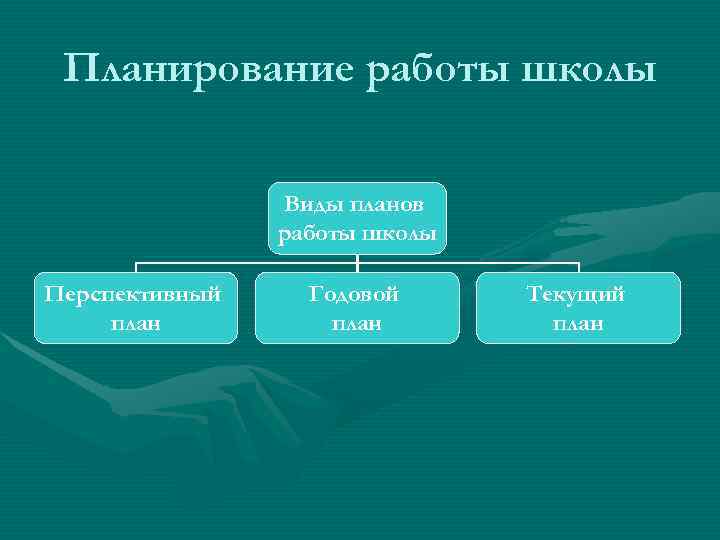 Планирование работы школы

Виды планов работы школы

Перспективный план

Годовой план

Текущий план